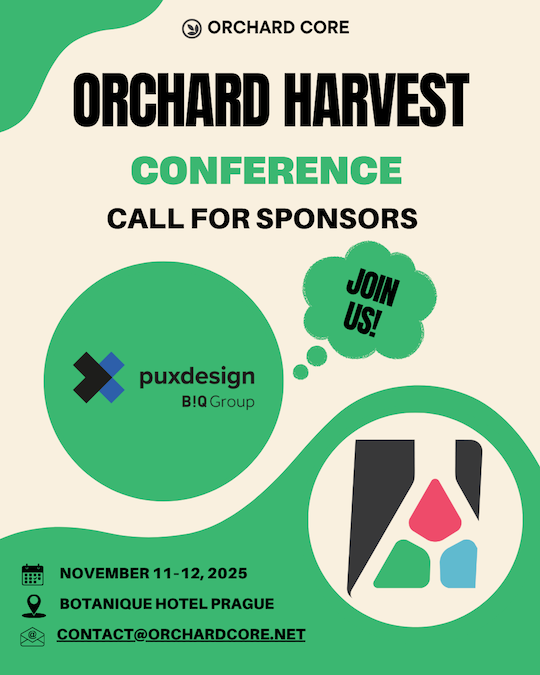 ORCHARD CORE

ORCHARD HARVEST

CONFERENCE

CALL FOR SPONSORS

JOIN US!

puxdesign
B!Q Group

NOVEMBER 11-12, 2025

BOTANIQUE HOTEL PRAGUE

CONTACT@ORCHARDCORE.NET